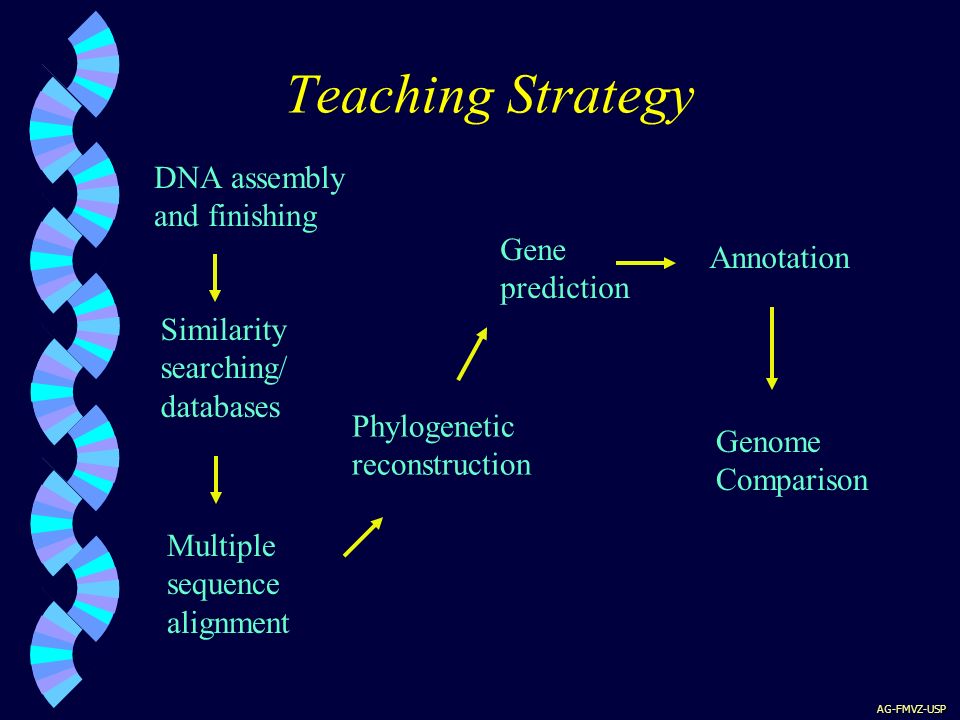 Teaching Strategy

DNA assembly and finishing

Similarity searching/ databases

Multiple sequence alignment

Phylogenetic reconstruction

Gene prediction

Annotation

Genome Comparison

AG-FMVZ-USP